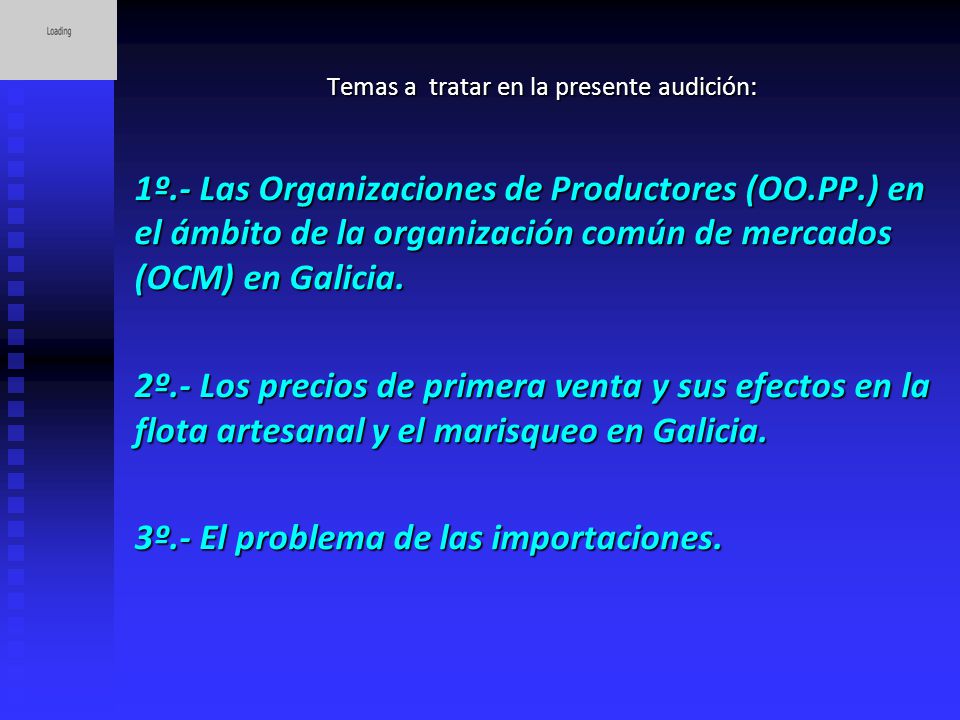 Loading

Temas a tratar en la presente audición:

1º.- Las Organizaciones de Productores (OO.PP.) en el ámbito de la organización común de mercados (OCM) en Galicia.

2º.- Los precios de primera venta y sus efectos en la flota artesanal y el marisqueo en Galicia.

3º.- El problema de las importaciones.